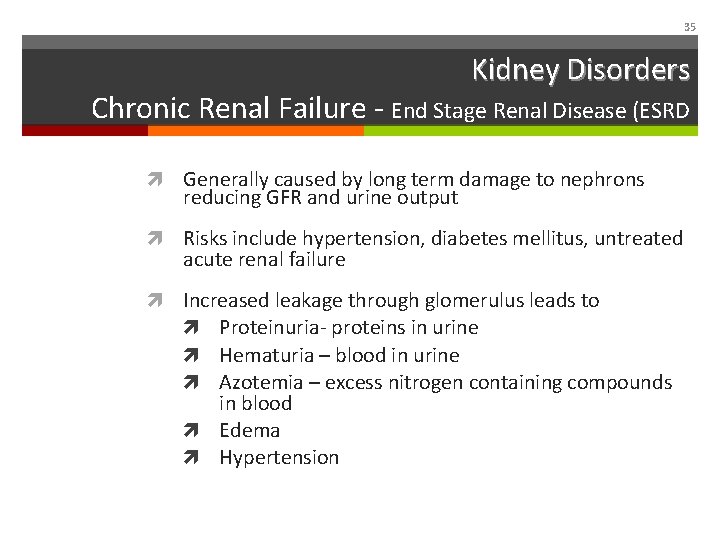 35

Kidney Disorders
Chronic Renal Failure - End Stage Renal Disease (ESRD

Generally caused by long term damage to nephrons reducing GFR and urine output

Risks include hypertension, diabetes mellitus, untreated acute renal failure

Increased leakage through glomerulus leads to
Proteinuria- proteins in urine
Hematuria – blood in urine
Azotemia – excess nitrogen containing compounds in blood
Edema
Hypertension